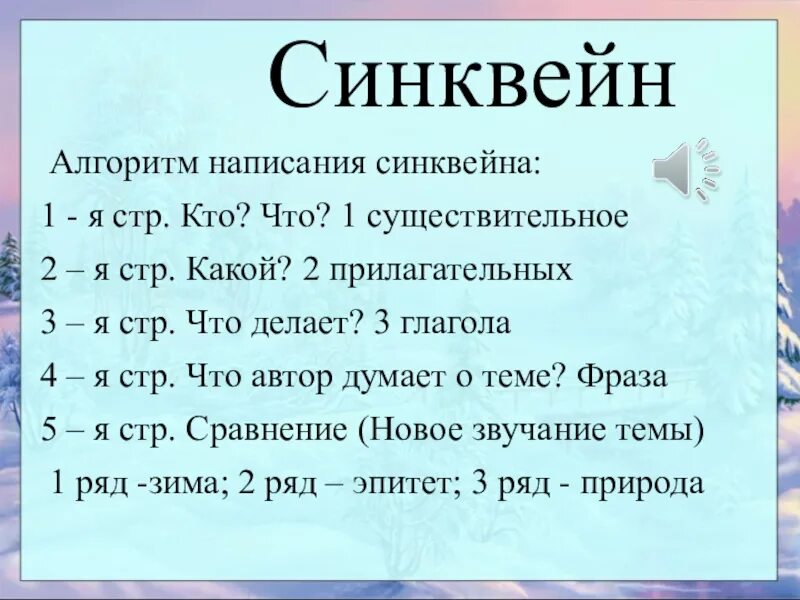 Синквейн

Алгоритм написания синквейна:

1 - я стр. Кто? Что? 1 существительное

2 – я стр. Какой? 2 прилагательных

3 – я стр. Что делает? 3 глагола

4 – я стр. Что автор думает о теме? Фраза

5 – я стр. Сравнение (Новое звучание темы)

1 ряд -зима; 2 ряд – эпитет; 3 ряд - природа